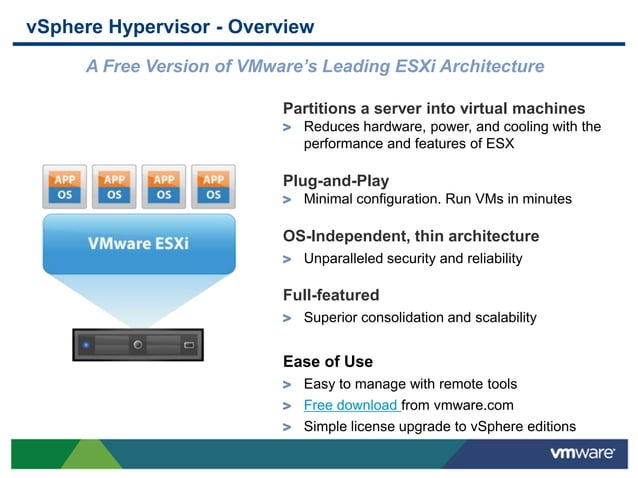 vSphere Hypervisor - Overview

A Free Version of VMware's Leading ESXi Architecture

APP
OS

APP
OS

APP
OS

APP
OS

VMware ESXi

Partitions a server into virtual machines
> Reduces hardware, power, and cooling with the performance and features of ESX

Plug-and-Play
> Minimal configuration. Run VMs in minutes

OS-Independent, thin architecture
> Unparalleled security and reliability

Full-featured
> Superior consolidation and scalability

Ease of Use
> Easy to manage with remote tools
> Free download from vmware.com
> Simple license upgrade to vSphere editions

vmware